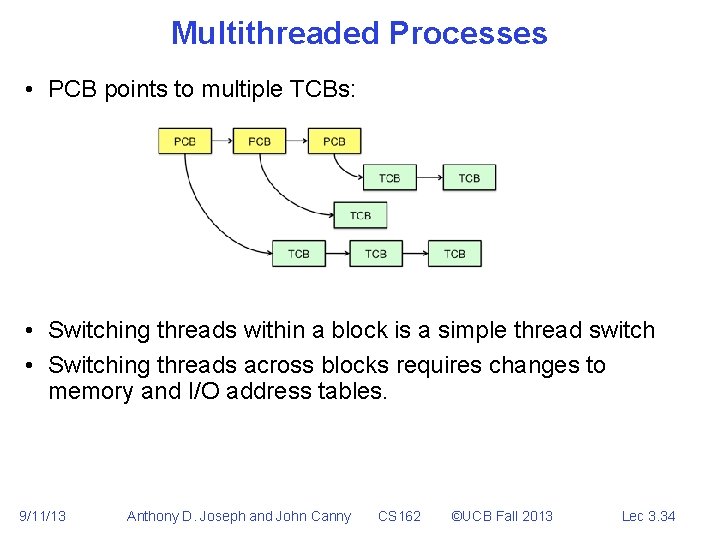 Multithreaded Processes

• PCB points to multiple TCBs:

PCB
PCB
PCB
TCB
TCB
TCB
TCB
TCB
TCB

• Switching threads within a block is a simple thread switch

• Switching threads across blocks requires changes to memory and I/O address tables.

9/11/13 Anthony D. Joseph and John Canny CS162 ©UCB Fall 2013 Lec 3.34